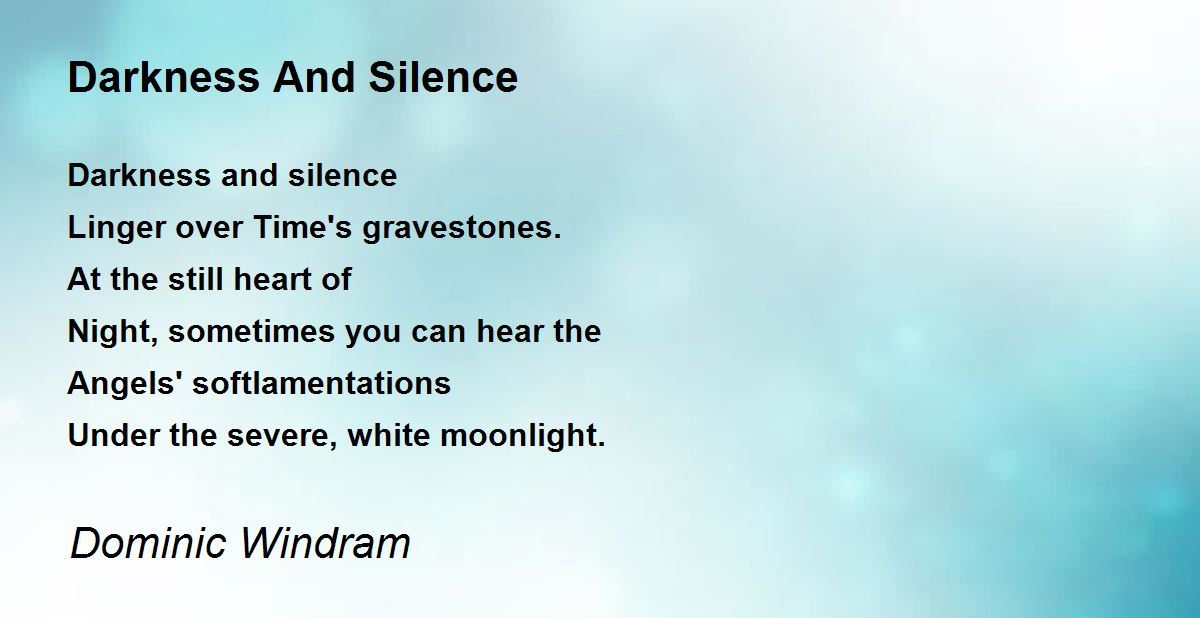 Darkness And Silence

Darkness and silence
Linger over Time's gravestones.
At the still heart of
Night, sometimes you can hear the
Angels' softlamentations
Under the severe, white moonlight.

Dominic Windram